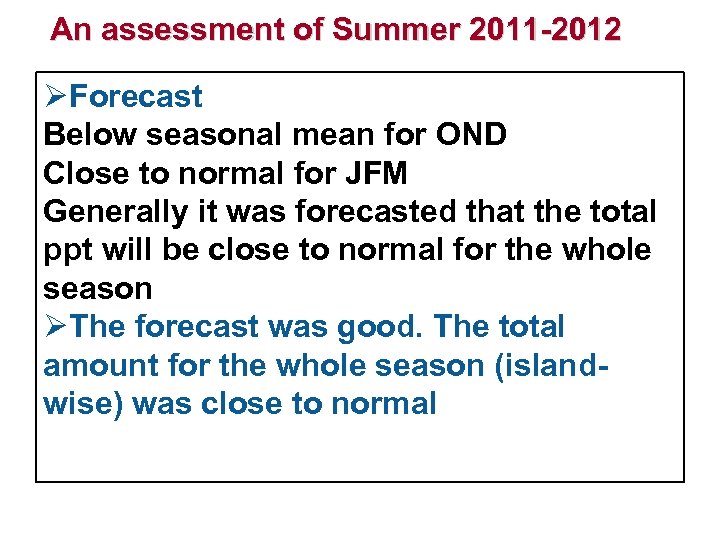 An assessment of Summer 2011-2012

➢Forecast
Below seasonal mean for OND
Close to normal for JFM
Generally it was forecasted that the total ppt will be close to normal for the whole season
➢The forecast was good. The total amount for the whole season (island-wise) was close to normal